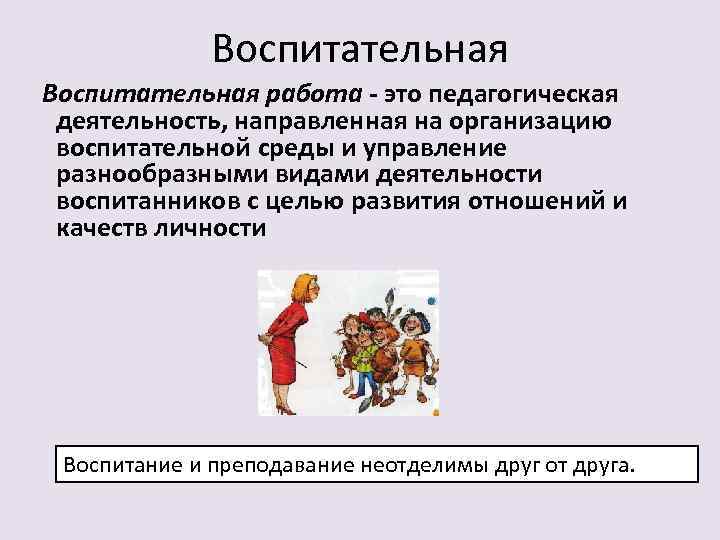 Воспитательная

Воспитательная работа - это педагогическая деятельность, направленная на организацию воспитательной среды и управление разнообразными видами деятельности воспитанников с целью развития отношений и качеств личности

Воспитание и преподавание неотделимы друг от друга.